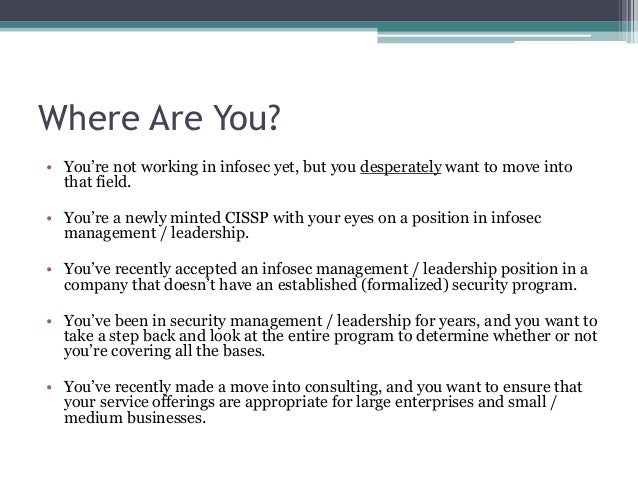 Where Are You?

• You're not working in infosec yet, but you desperately want to move into that field.

• You're a newly minted CISSP with your eyes on a position in infosec management / leadership.

• You've recently accepted an infosec management / leadership position in a company that doesn't have an established (formalized) security program.

• You've been in security management / leadership for years, and you want to take a step back and look at the entire program to determine whether or not you're covering all the bases.

• You've recently made a move into consulting, and you want to ensure that your service offerings are appropriate for large enterprises and small / medium businesses.